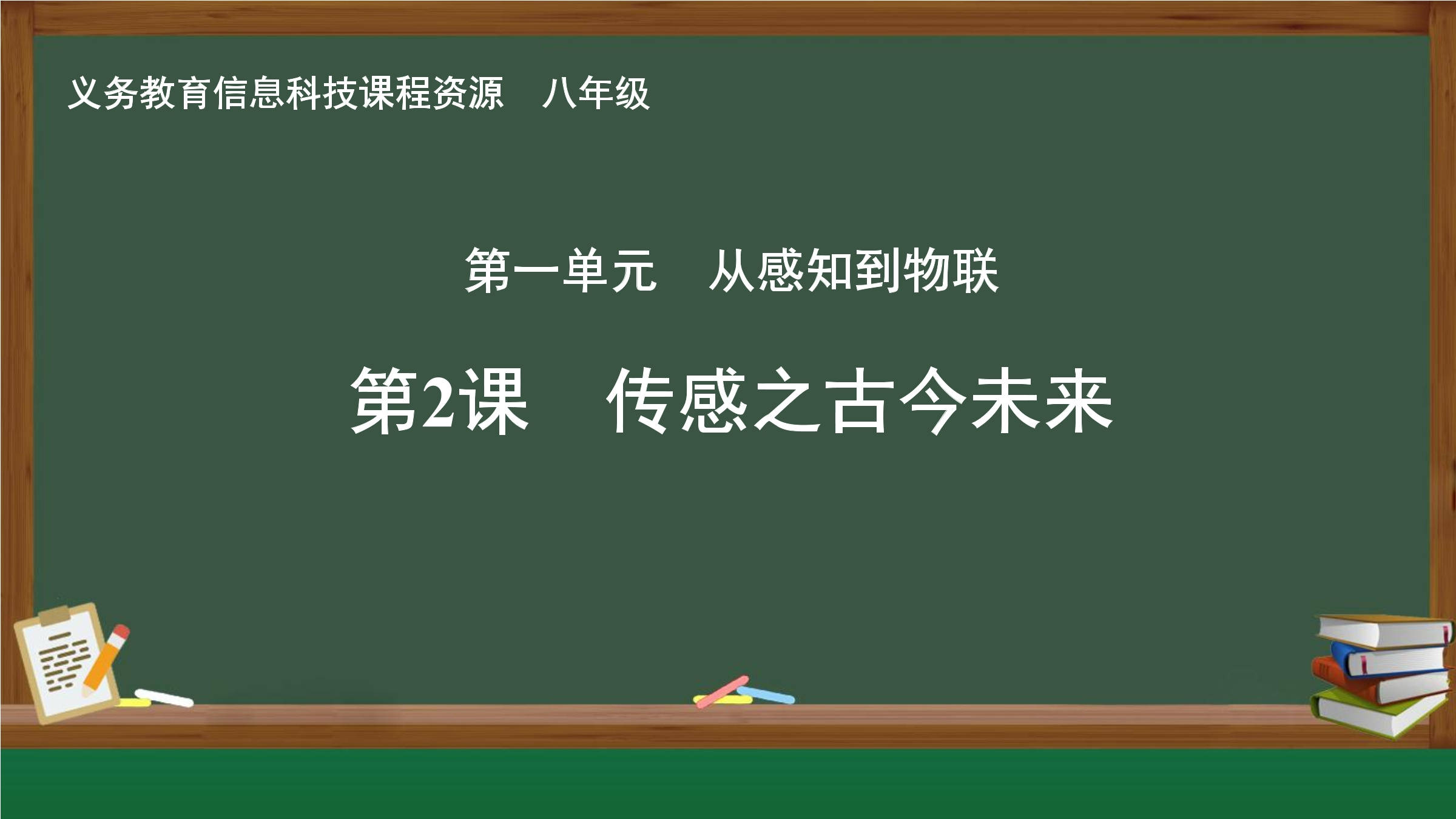 义务教育信息科技课程资源　八年级

第一单元　从感知到物联

第2课　传感之古今未来